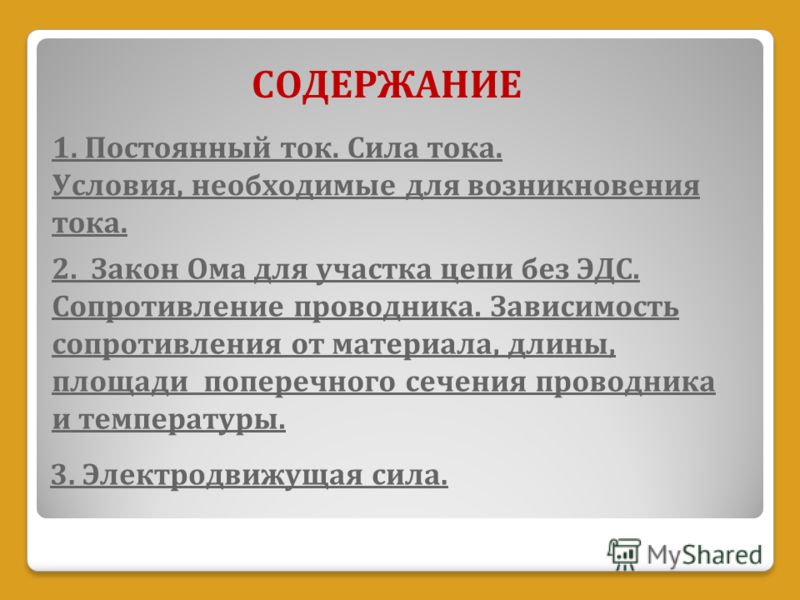 СОДЕРЖАНИЕ

1. Постоянный ток. Сила тока. Условия, необходимые для возникновения тока.

2. Закон Ома для участка цепи без ЭДС. Сопротивление проводника. Зависимость сопротивления от материала, длины, площади поперечного сечения проводника и температуры.

3. Электродвижущая сила.

MyShared